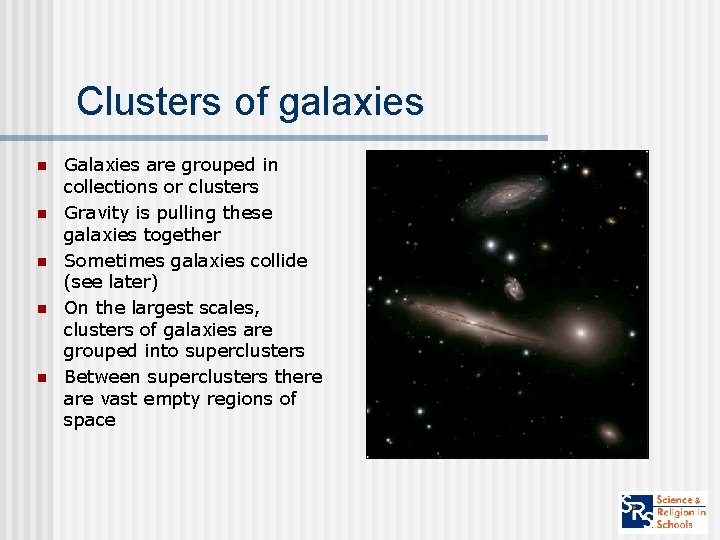 Clusters of galaxies

- Galaxies are grouped in collections or clusters
- Gravity is pulling these galaxies together
- Sometimes galaxies collide (see later)
- On the largest scales, clusters of galaxies are grouped into superclusters
- Between superclusters there are vast empty regions of space

SRS Science & Religion in Schools